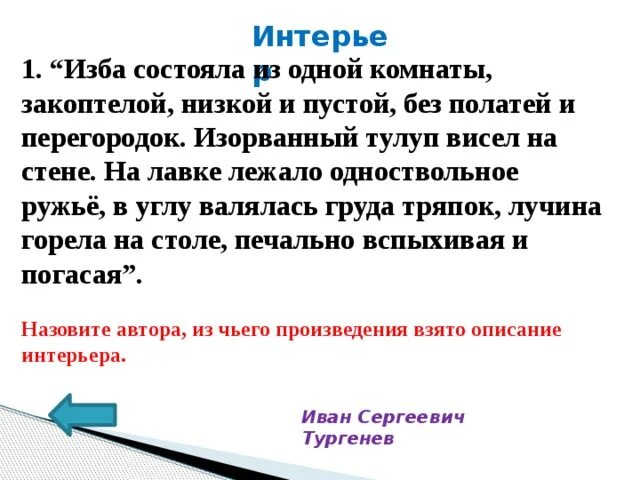 Интерьер

1. “Изба состояла из одной комнаты, закоптелой, низкой и пустой, без полатей и перегородок. Изорванный тулуп висел на стене. На лавке лежало одноствольное ружьё, в углу валялась груда тряпок, лучина горела на столе, печально вспыхивая и погасая”.

Назовите автора, из чьего произведения взято описание интерьера.

Иван Сергеевич Тургенев